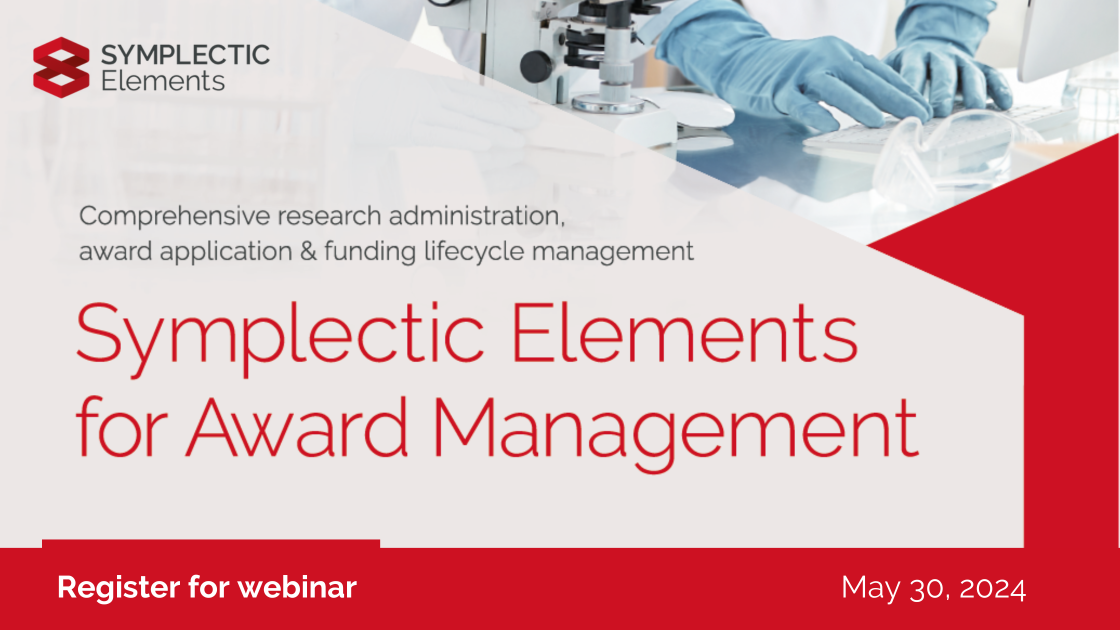 SYMPLECTIC
Elements

Comprehensive research administration, award application & funding lifecycle management

Symplectic Elements for Award Management

Register for webinar

May 30, 2024